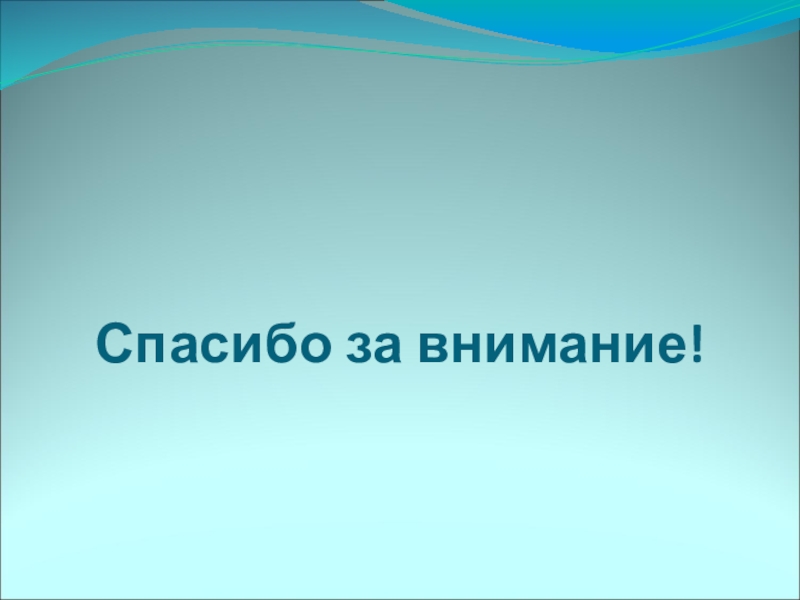 Спасибо за внимание!